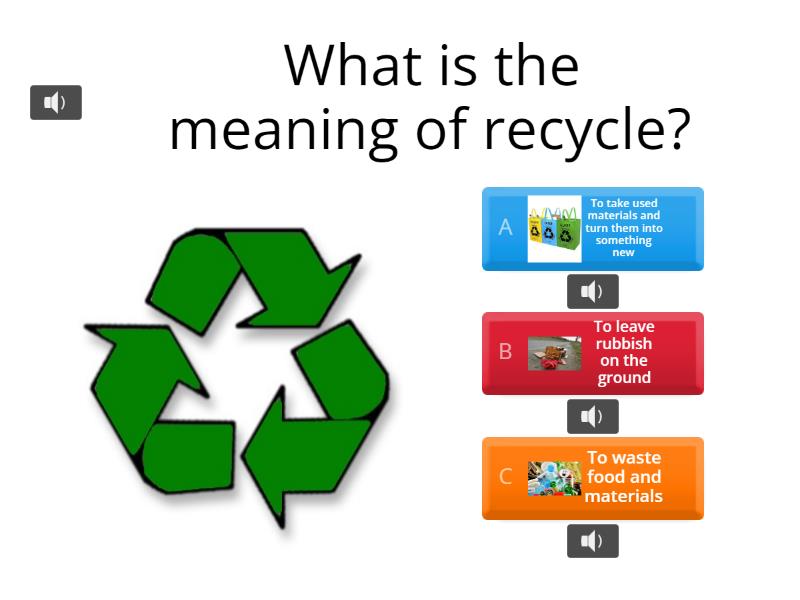 What is the meaning of recycle?

A To take used materials and turn them into something new

B To leave rubbish on the ground

C To waste food and materials